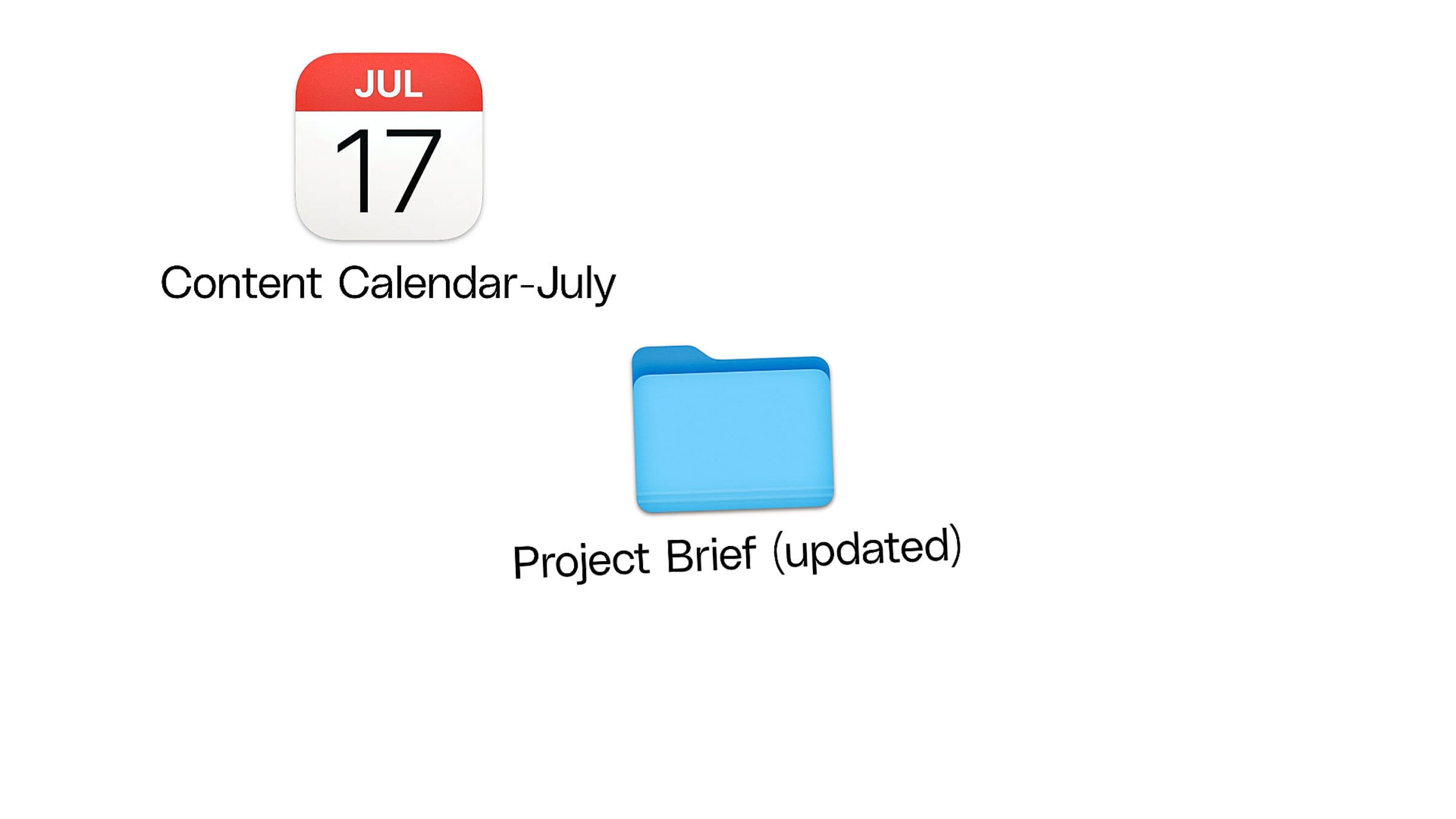 JUL
17
Content Calendar-July

Project Brief (updated)